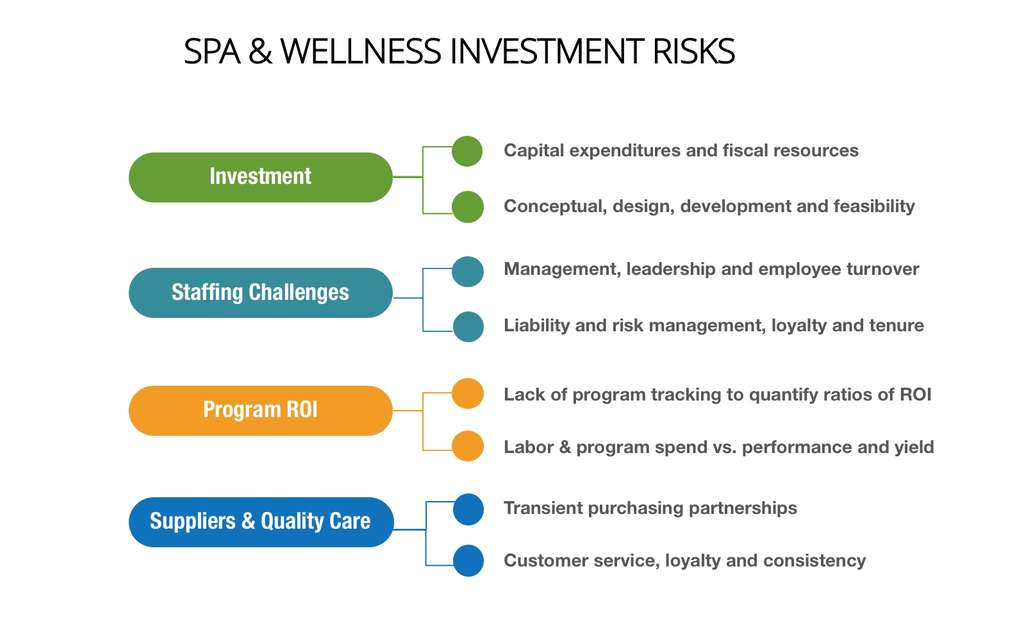 SPA & WELLNESS INVESTMENT RISKS

Investment

Capital expenditures and fiscal resources

Conceptual, design, development and feasibility

Staffing Challenges

Management, leadership and employee turnover

Liability and risk management, loyalty and tenure

Program ROI

Lack of program tracking to quantify ratios of ROI

Labor & program spend vs. performance and yield

Suppliers & Quality Care

Transient purchasing partnerships

Customer service, loyalty and consistency